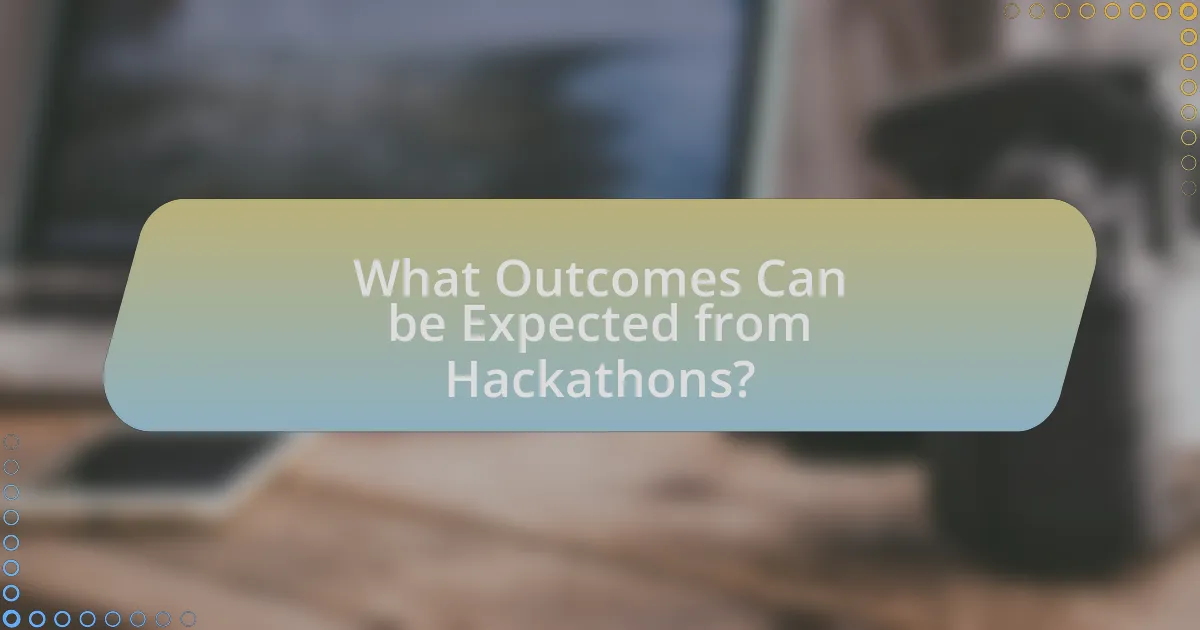 What Outcomes Can be Expected from Hackathons?